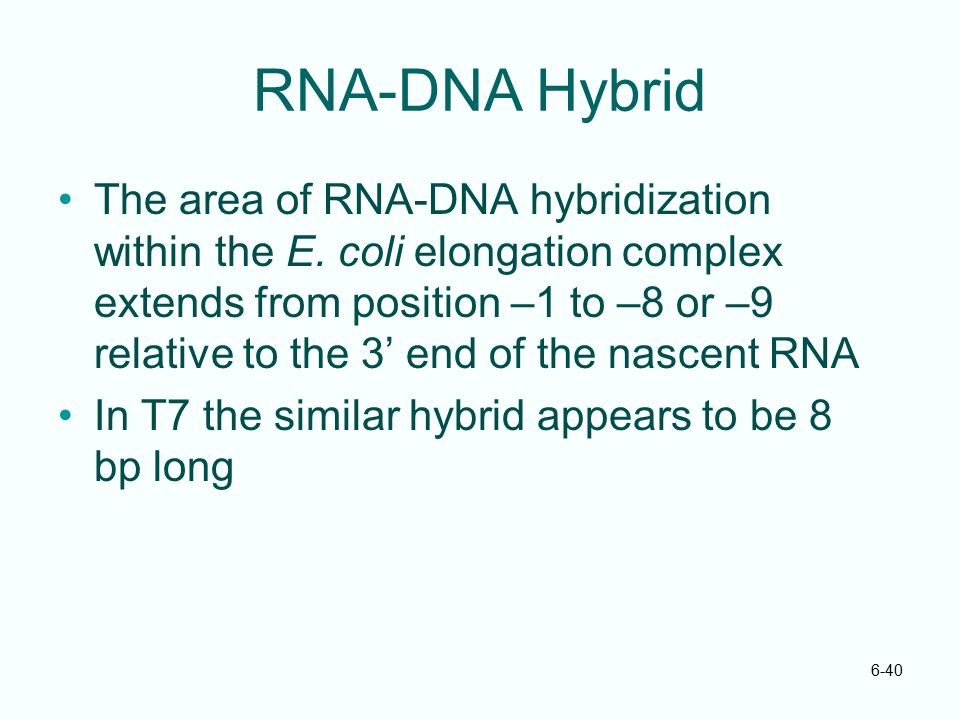 RNA-DNA Hybrid

• The area of RNA-DNA hybridization within the E. coli elongation complex extends from position –1 to –8 or –9 relative to the 3’ end of the nascent RNA

• In T7 the similar hybrid appears to be 8 bp long

6-40